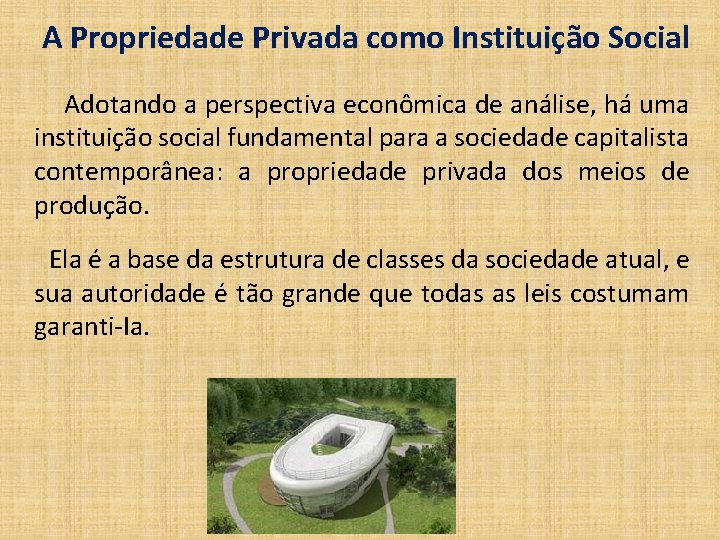 A Propriedade Privada como Instituição Social

Adotando a perspectiva econômica de análise, há uma instituição social fundamental para a sociedade capitalista contemporânea: a propriedade privada dos meios de produção.

Ela é a base da estrutura de classes da sociedade atual, e sua autoridade é tão grande que todas as leis costumam garanti-la.